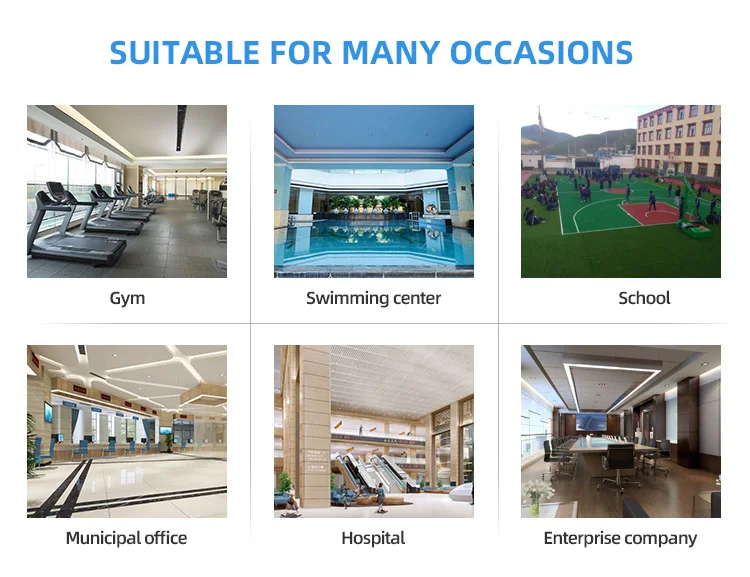 SUITABLE FOR MANY OCCASIONS

Gym

Swimming center

School

Municipal office

Hospital

Enterprise company